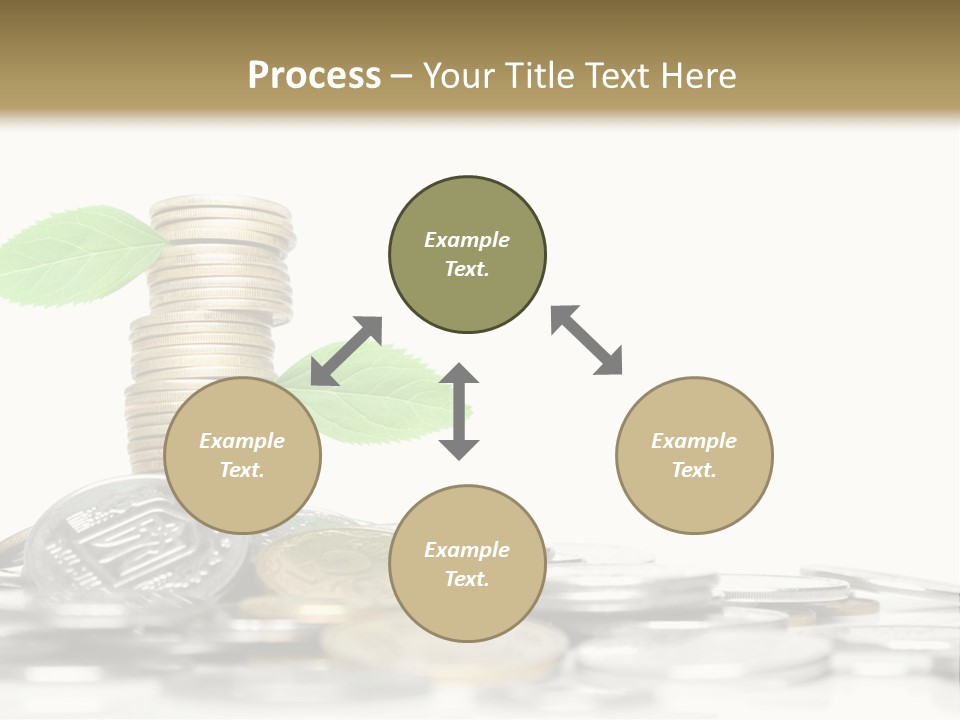 Process – Your Title Text Here

Example Text.

Example Text.

Example Text.

Example Text.